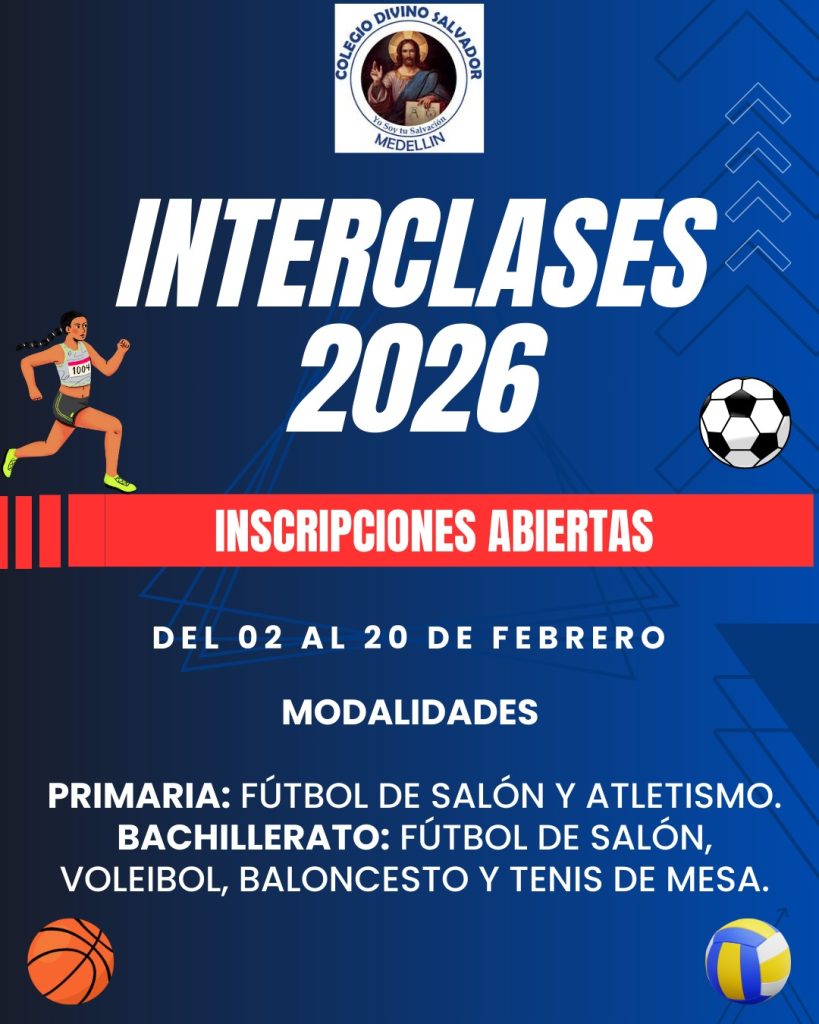 COLEGIO DIVINO SALVADOR
Yo Soy tu Salvación
MEDELLIN

INTERCLASES 2026

1004

INSCRIPCIONES ABIERTAS

DEL 02 AL 20 DE FEBRERO

MODALIDADES

PRIMARIA: FÚTBOL DE SALÓN Y ATLETISMO.
BACHILLERATO: FÚTBOL DE SALÓN, VOLEIBOL, BALONCESTO Y TENIS DE MESA.